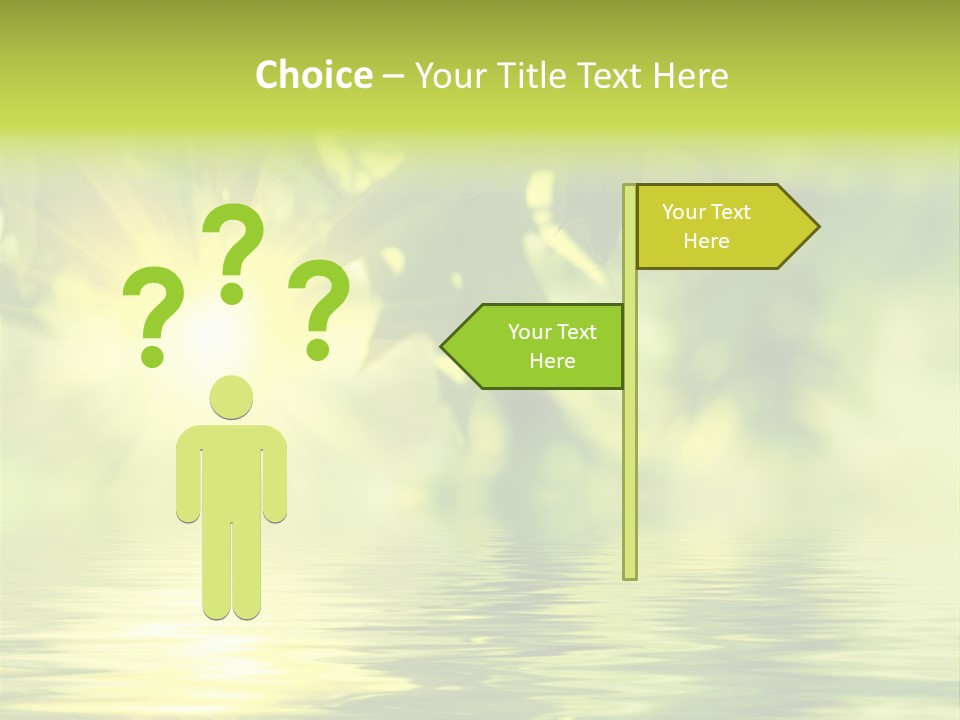 Choice – Your Title Text Here

? ? ?

Your Text Here

Your Text Here